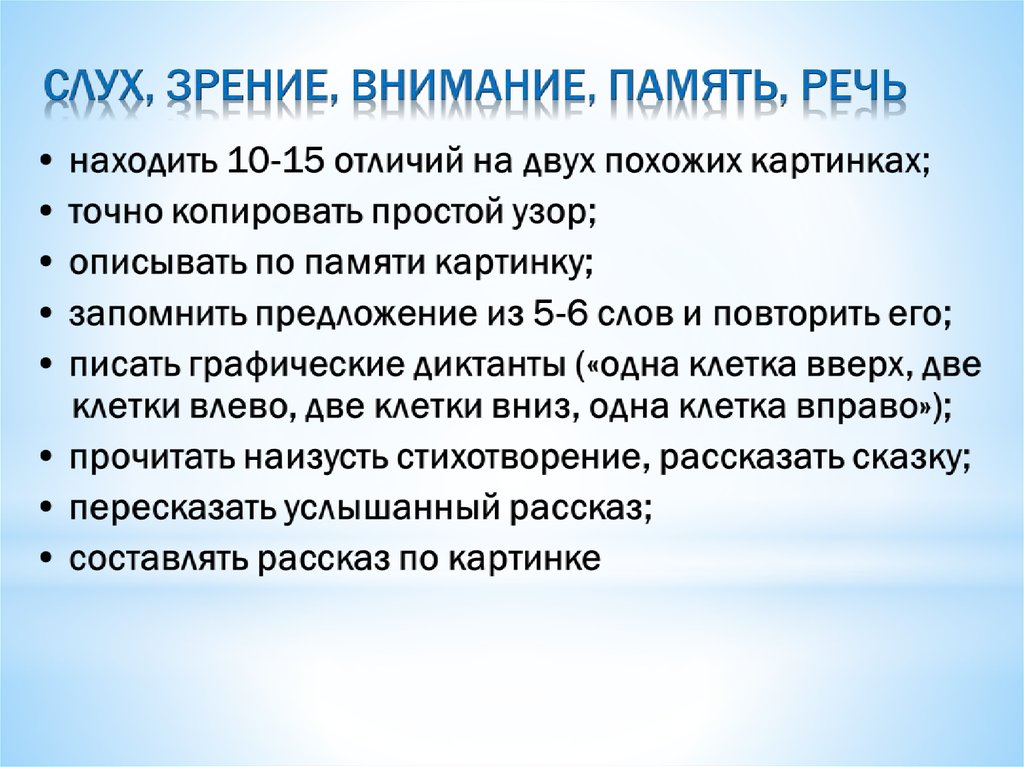 СЛУХ, ЗРЕНИЕ, ВНИМАНИЕ, ПАМЯТЬ, РЕЧЬ

• находить 10-15 отличий на двух похожих картинках;
• точно копировать простой узор;
• описывать по памяти картинку;
• запомнить предложение из 5-6 слов и повторить его;
• писать графические диктанты («одна клетка вверх, две клетки влево, две клетки вниз, одна клетка вправо»);
• прочитать наизусть стихотворение, рассказать сказку;
• пересказать услышанный рассказ;
• составлять рассказ по картинке